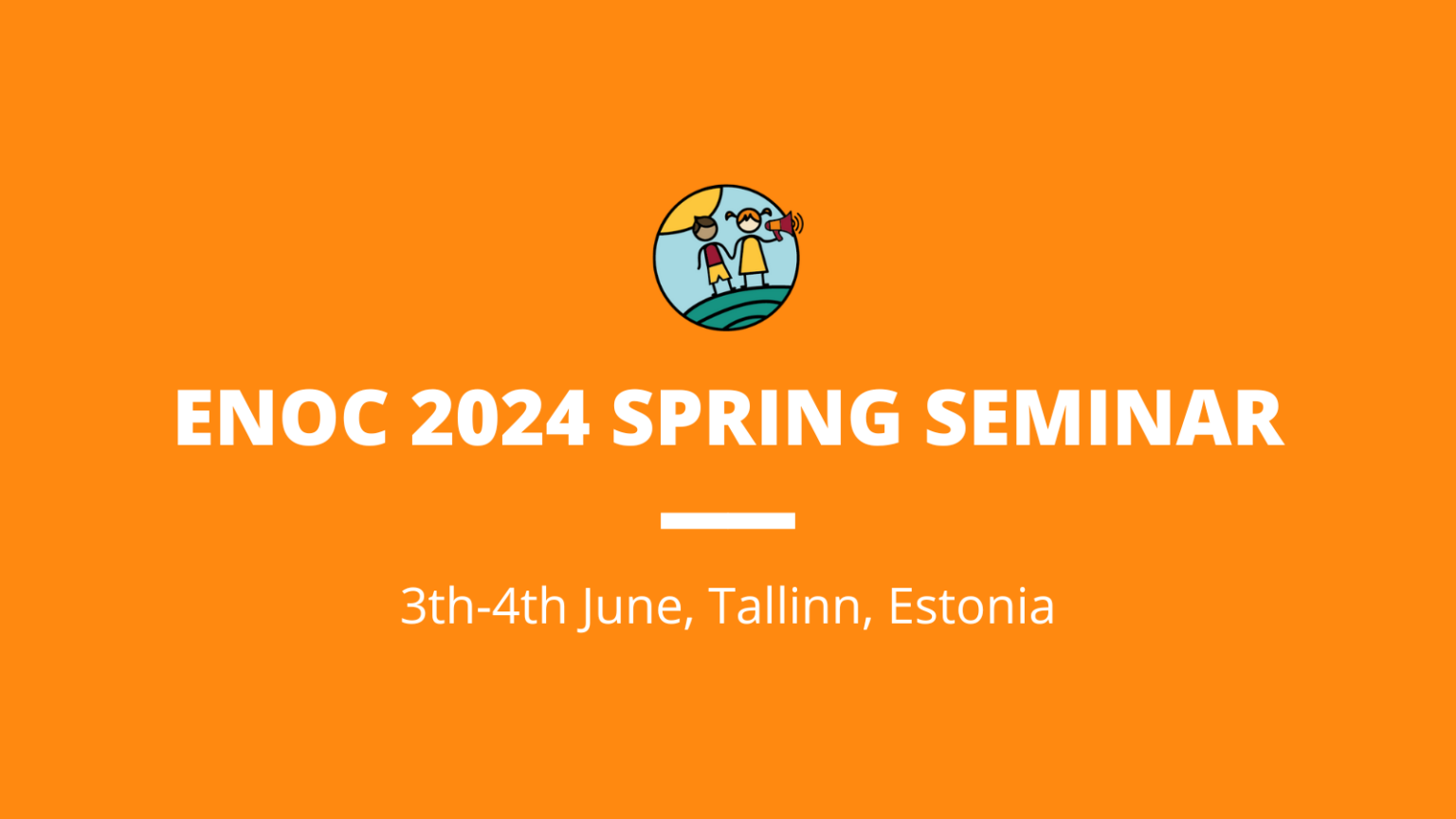 ENOC 2024 SPRING SEMINAR

3th-4th June, Tallinn, Estonia